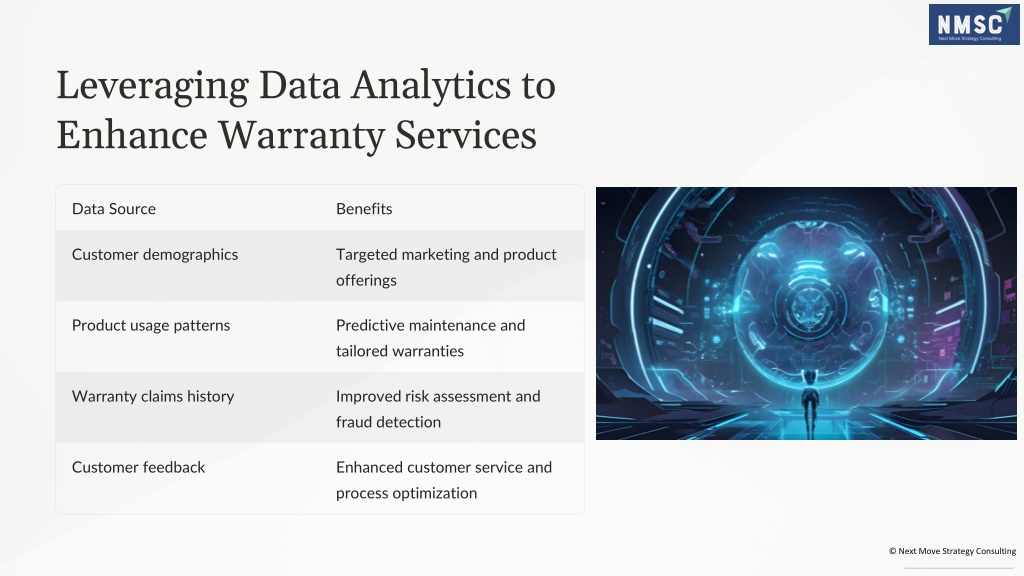 NMSC
Next Move Strategy Consulting

Leveraging Data Analytics to Enhance Warranty Services

| Data Source | Benefits |
|---|---|
| Customer demographics | Targeted marketing and product offerings |
| Product usage patterns | Predictive maintenance and tailored warranties |
| Warranty claims history | Improved risk assessment and fraud detection |
| Customer feedback | Enhanced customer service and process optimization |

© Next Move Strategy Consulting